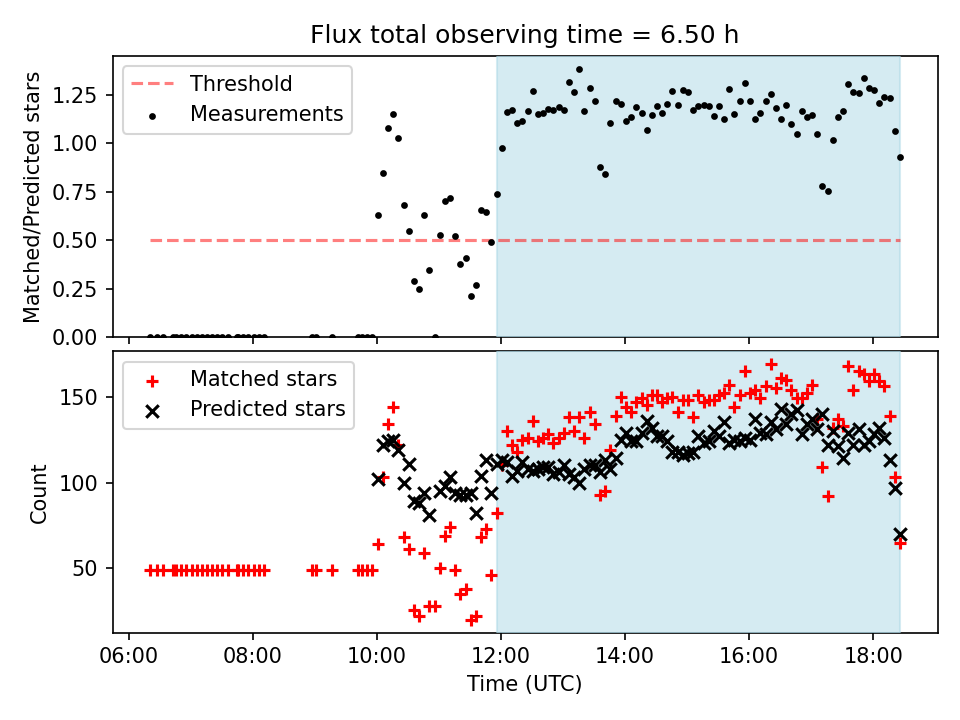 Flux total observing time = 6.50 h

Threshold
Measurements

Matched/Predicted stars

1.25
1.00
0.75
0.50
0.25
0.00

Matched stars
Predicted stars

Count

150
100
50

06:00
08:00
10:00
12:00
14:00
16:00
18:00

Time (UTC)